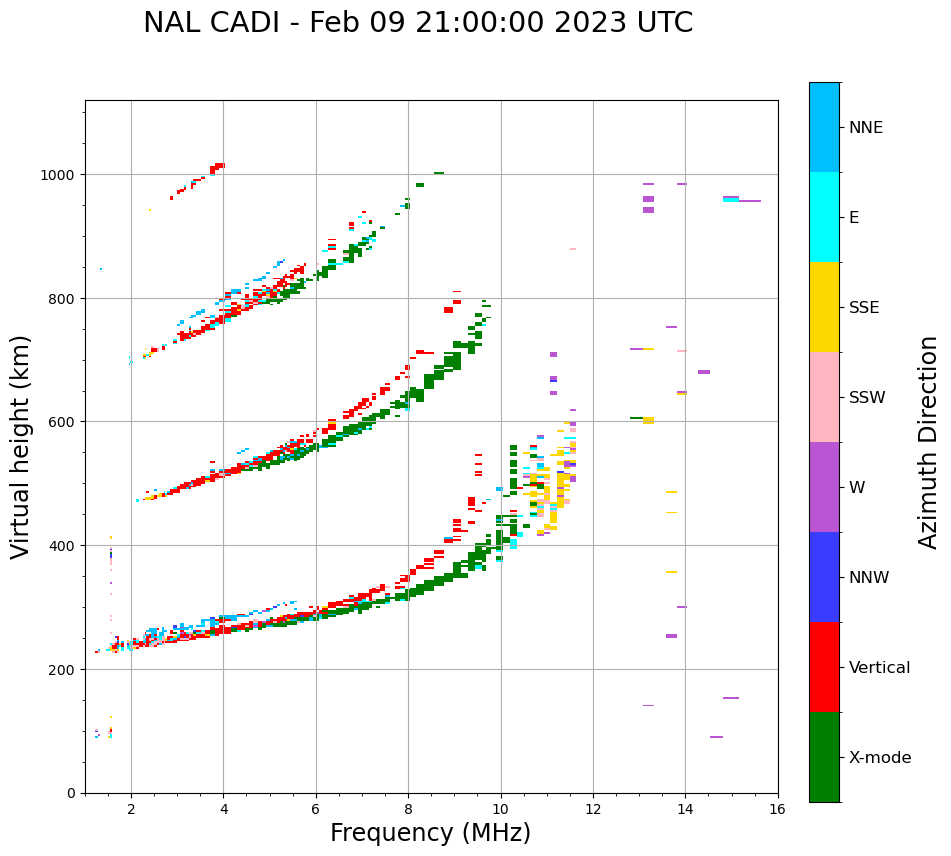 NAL CADI - Feb 09 21:00:00 2023 UTC

Virtual height (km)

1000
800
600
400
200
0

2
4
6
8
10
12
14
16

Frequency (MHz)

NNE
E
SSE
SSW
W
NNW
Vertical
X-mode

Azimuth Direction